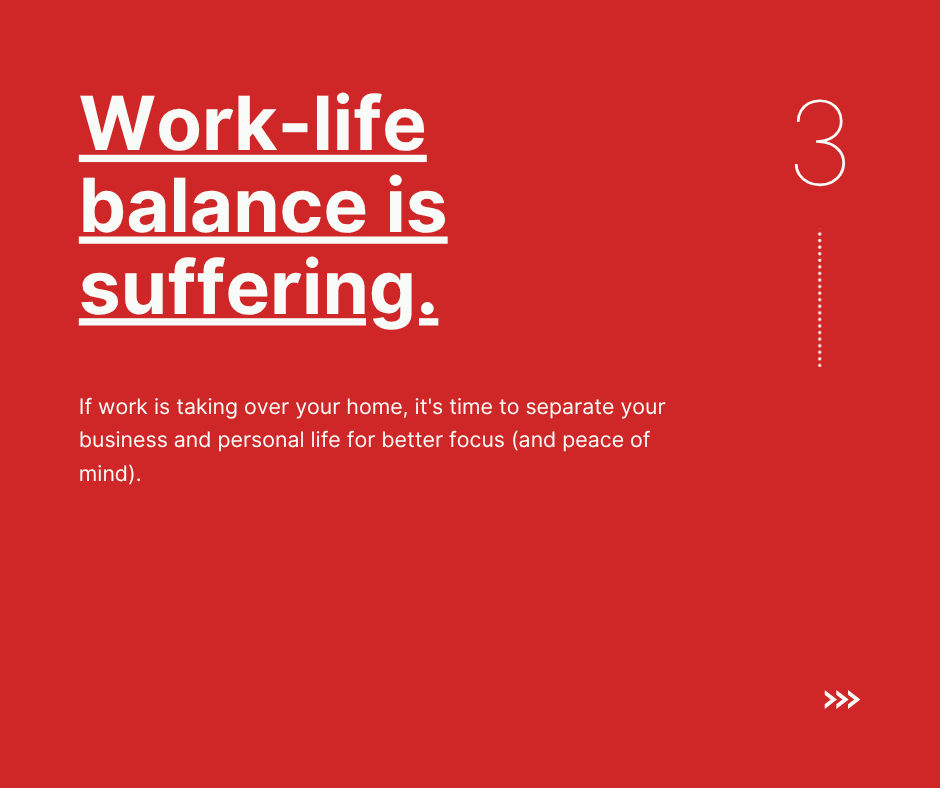 Work-life balance is suffering.

3

If work is taking over your home, it's time to separate your business and personal life for better focus (and peace of mind).

>>>